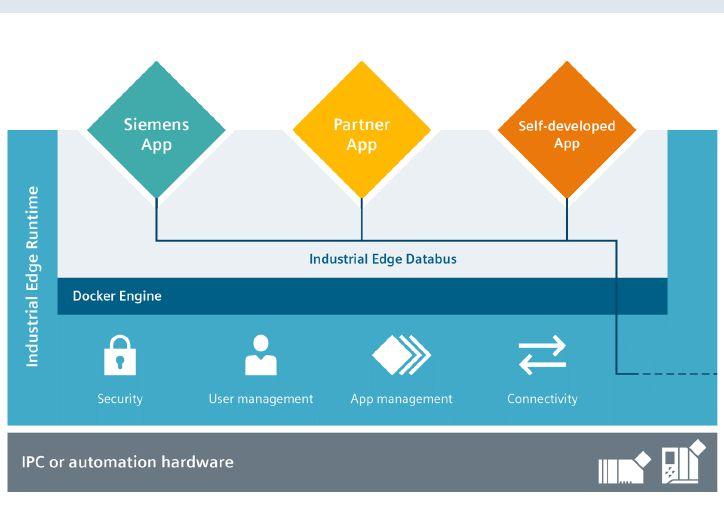 Siemens App

Partner App

Self-developed App

Industrial Edge Runtime

Industrial Edge Databus

Docker Engine

Security

User management

App management

Connectivity

IPC or automation hardware